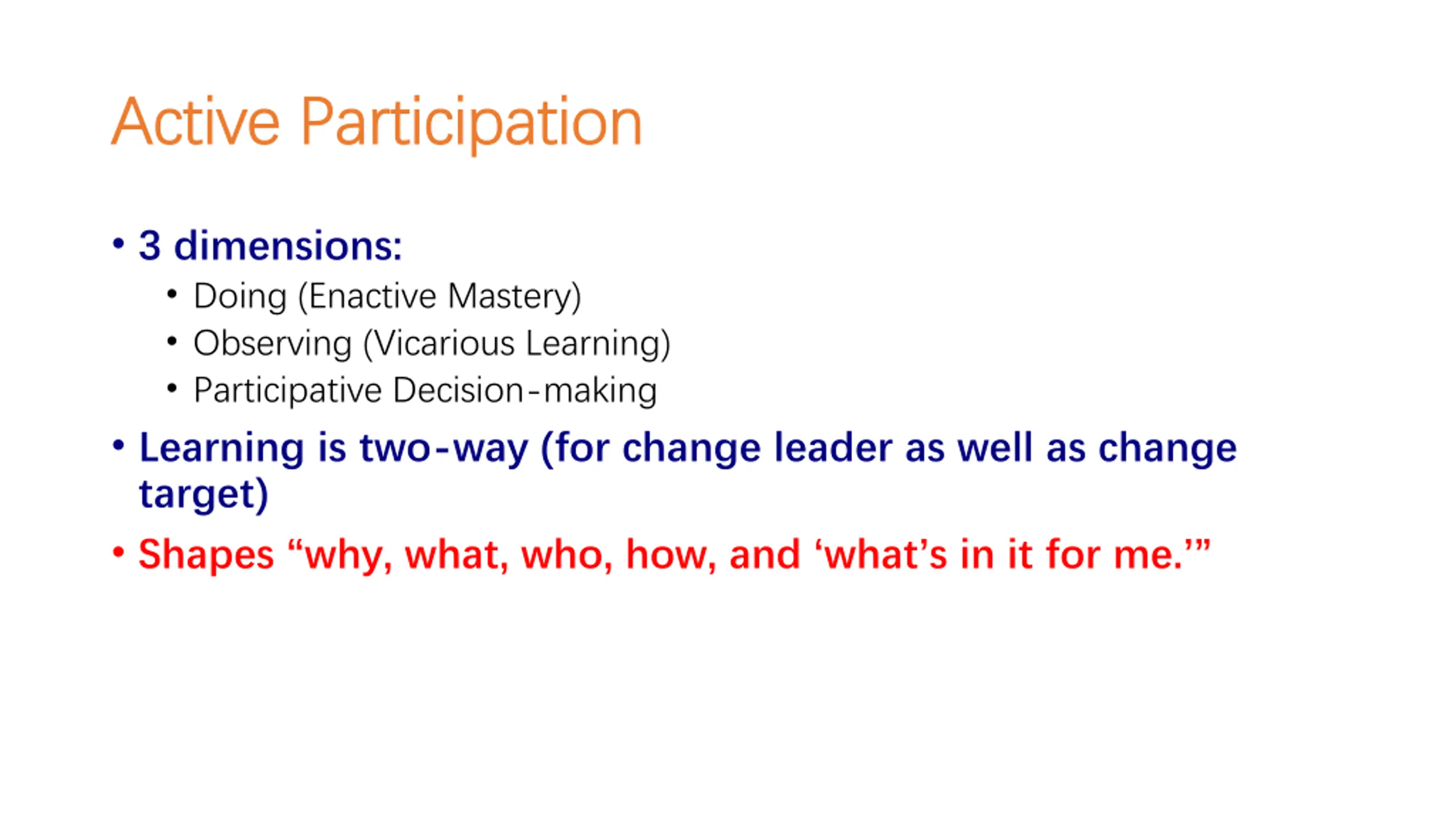 Active Participation

• 3 dimensions:
  • Doing (Enactive Mastery)
  • Observing (Vicarious Learning)
  • Participative Decision-making
• Learning is two-way (for change leader as well as change target)
• Shapes “why, what, who, how, and ‘what’s in it for me.’”